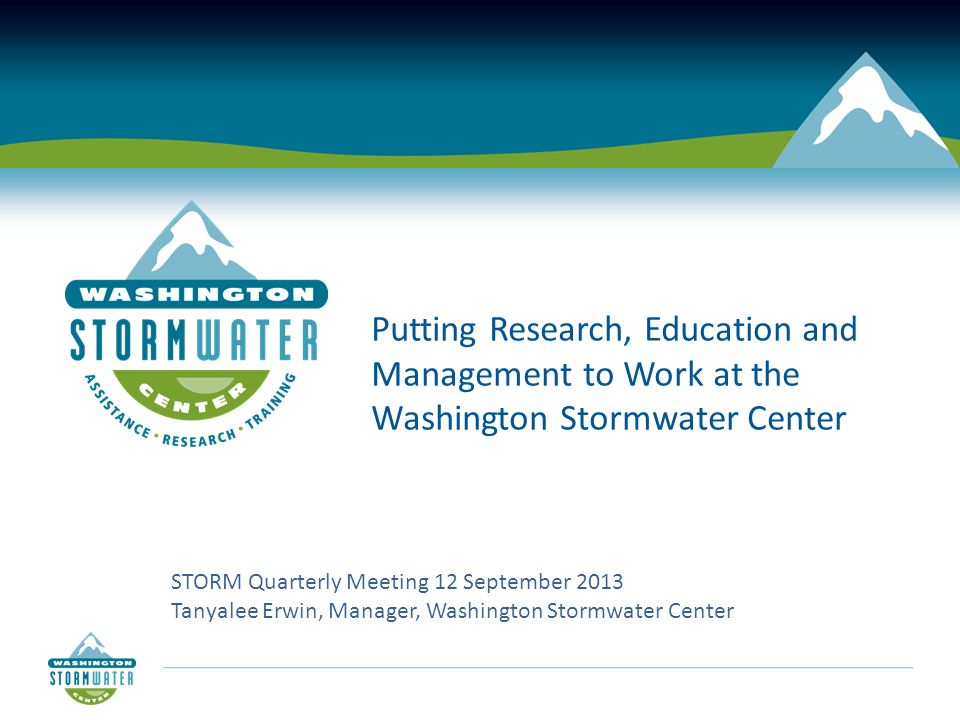 WASHINGTON
STORMWATER
CENTER
ASSISTANCE • RESEARCH • TRAINING

Putting Research, Education and Management to Work at the Washington Stormwater Center

STORM Quarterly Meeting 12 September 2013
Tanyalee Erwin, Manager, Washington Stormwater Center

WASHINGTON
STORMWATER
CENTER